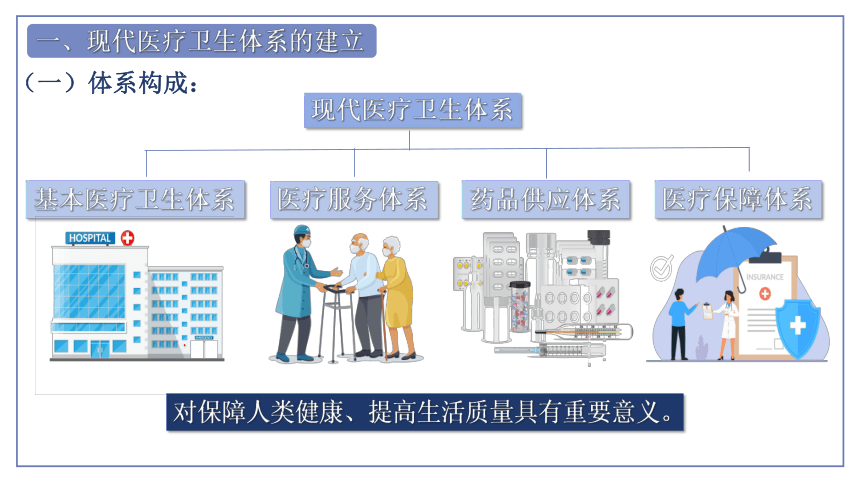 一、现代医疗卫生体系的建立

（一）体系构成：

现代医疗卫生体系

基本医疗卫生体系

医疗服务体系

药品供应体系

医疗保障体系

HOSPITAL

INSURANCE

对保障人类健康、提高生活质量具有重要意义。